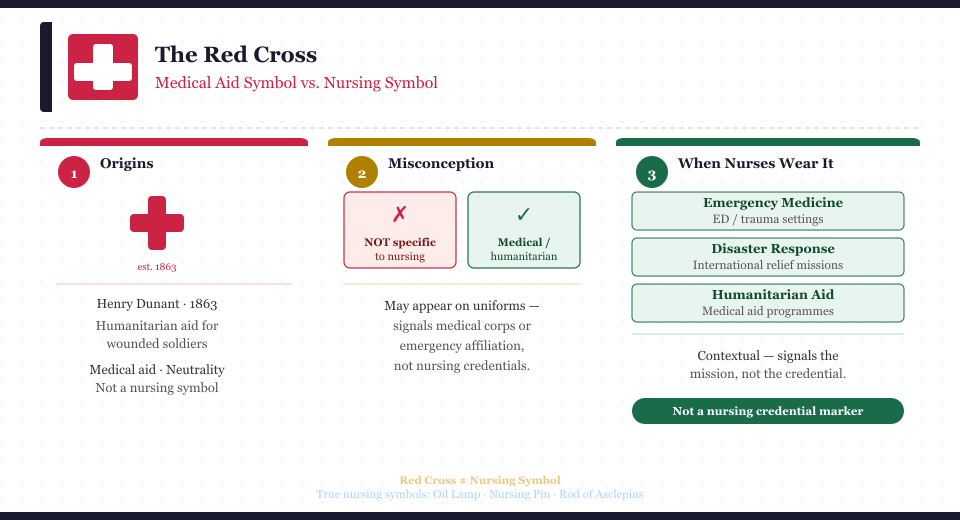 The Red Cross
Medical Aid Symbol vs. Nursing Symbol

1 Origins

est. 1863

Henry Dunant · 1863
Humanitarian aid for wounded soldiers

Medical aid · Neutrality
Not a nursing symbol

2 Misconception

✗
NOT specific
to nursing

✓
Medical /
humanitarian

May appear on uniforms — signals medical corps or emergency affiliation, not nursing credentials.

3 When Nurses Wear It

Emergency Medicine
ED / trauma settings

Disaster Response
International relief missions

Humanitarian Aid
Medical aid programmes

Contextual — signals the mission, not the credential.

Not a nursing credential marker

Red Cross ≠ Nursing Symbol
True nursing symbols: Oil Lamp · Nursing Pin · Rod of Asclepius